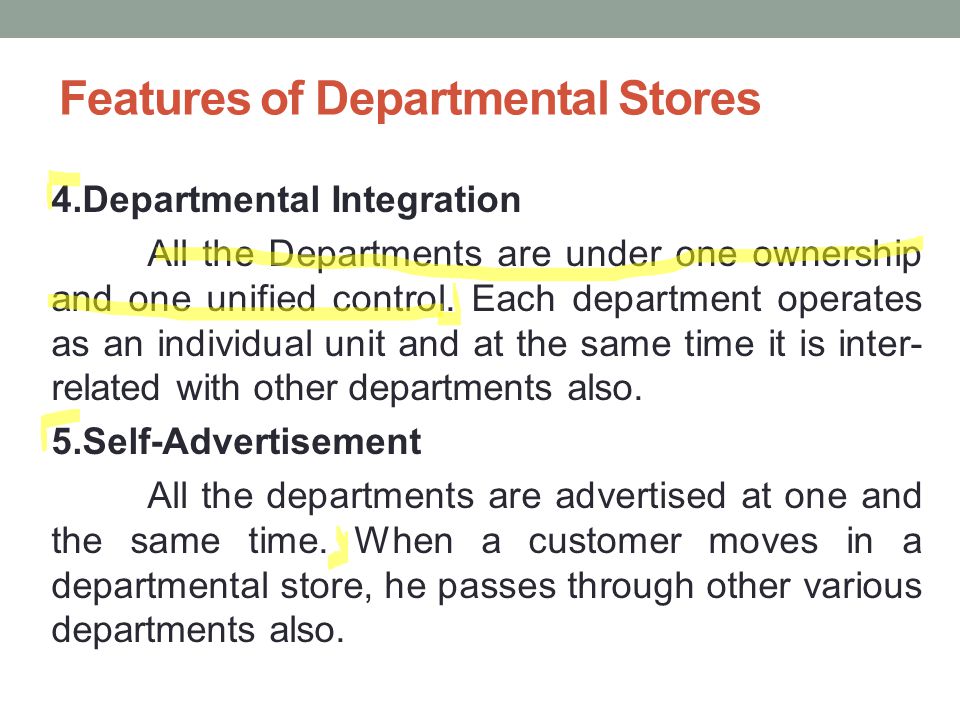 Features of Departmental Stores

4.Departmental Integration

All the Departments are under one ownership and one unified control. Each department operates as an individual unit and at the same time it is interrelated with other departments also.

5.Self-Advertisement

All the departments are advertised at one and the same time. When a customer moves in a departmental store, he passes through other various departments also.